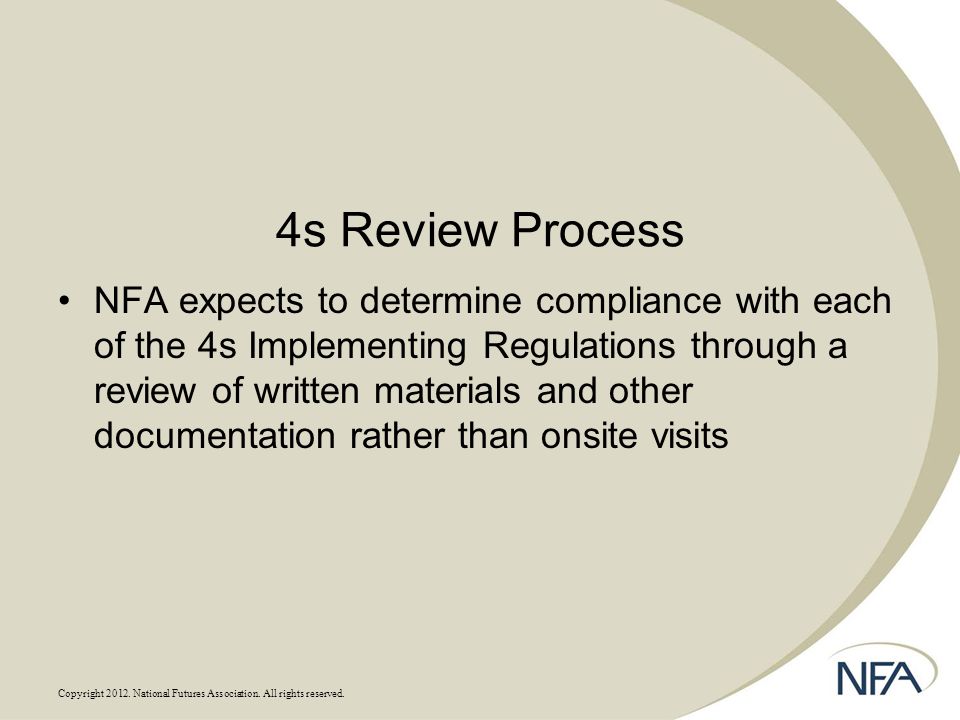 4s Review Process

• NFA expects to determine compliance with each of the 4s Implementing Regulations through a review of written materials and other documentation rather than onsite visits

Copyright 2012. National Futures Association. All rights reserved.

NFA